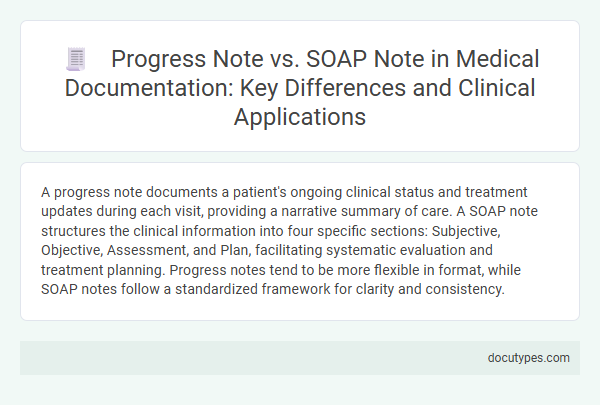 Progress Note vs. SOAP Note in Medical Documentation: Key Differences and Clinical Applications

A progress note documents a patient's ongoing clinical status and treatment updates during each visit, providing a narrative summary of care. A SOAP note structures the clinical information into four specific sections: Subjective, Objective, Assessment, and Plan, facilitating systematic evaluation and treatment planning. Progress notes tend to be more flexible in format, while SOAP notes follow a standardized framework for clarity and consistency.

docutypes.com